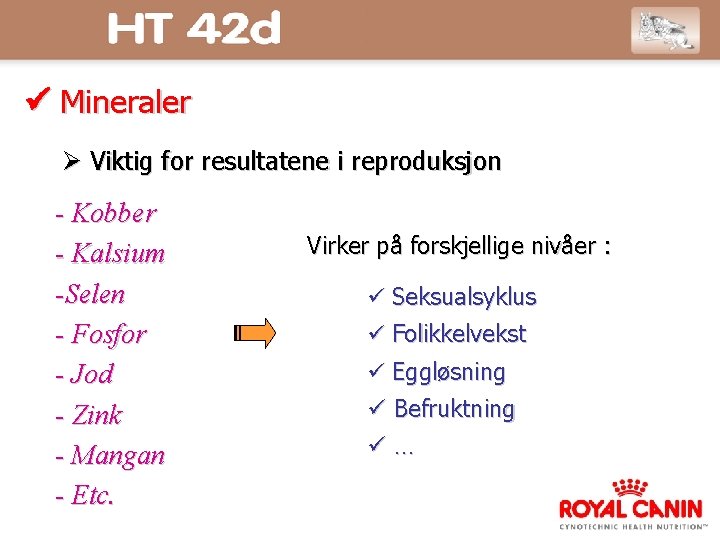 HT 42d

✔ Mineraler

➢ Viktig for resultatene i reproduksjon

- Kobber
- Kalsium
-Selen
- Fosfor
- Jod
- Zink
- Mangan
- Etc.

Virker på forskjellige nivåer :

✓ Seksualsyklus
✓ Folikkelvekst
✓ Eggløsning
✓ Befruktning
✓ …

ROYAL CANIN
CYNOTECHNIC HEALTH NUTRITION™